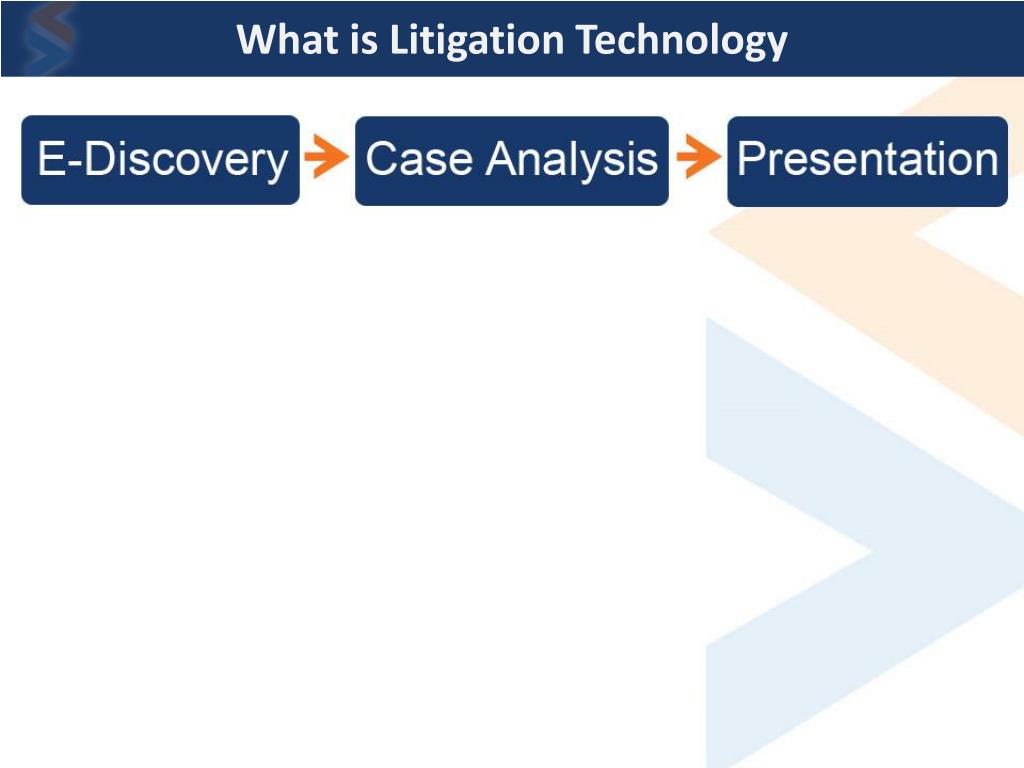 What is Litigation Technology

E-Discovery

Case Analysis

Presentation